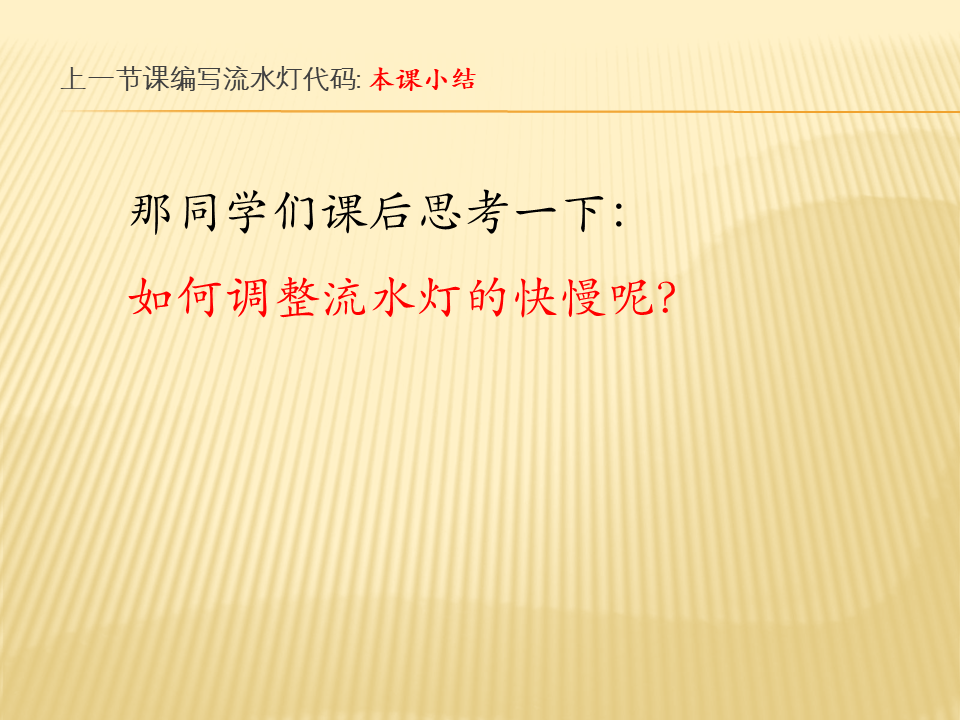 上一节课编写流水灯代码: 本课小结

那同学们课后思考一下:

如何调整流水灯的快慢呢?